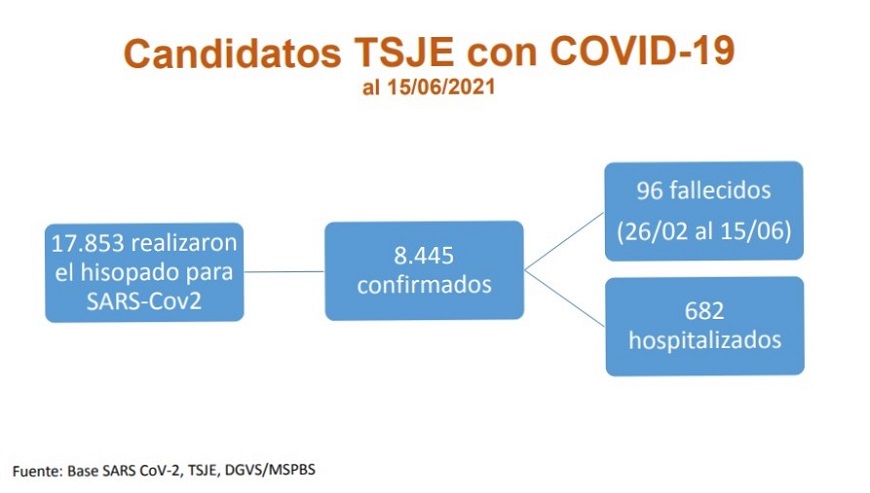 Candidatos TSJE con COVID-19
al 15/06/2021

17.853 realizaron el hisopado para SARS-Cov2

8.445 confirmados

96 fallecidos
(26/02 al 15/06)

682 hospitalizados

Fuente: Base SARS CoV-2, TSJE, DGVS/MSPBS